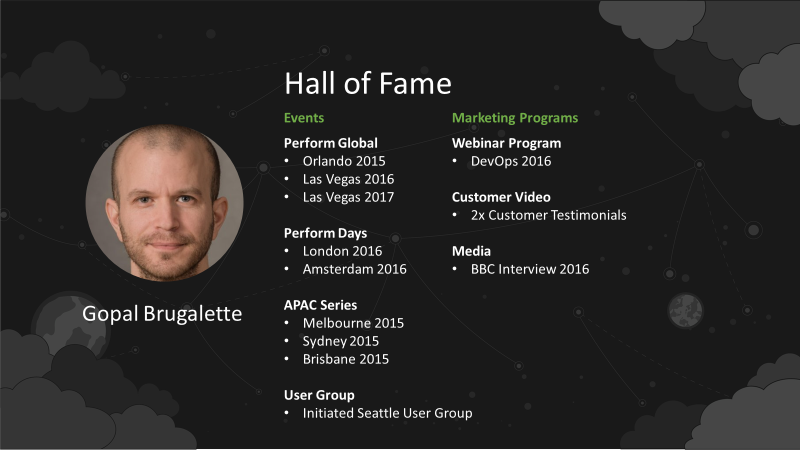 Hall of Fame

Gopal Brugalette

Events

Perform Global
• Orlando 2015
• Las Vegas 2016
• Las Vegas 2017

Perform Days
• London 2016
• Amsterdam 2016

APAC Series
• Melbourne 2015
• Sydney 2015
• Brisbane 2015

User Group
• Initiated Seattle User Group

Marketing Programs

Webinar Program
• DevOps 2016

Customer Video
• 2x Customer Testimonials

Media
• BBC Interview 2016